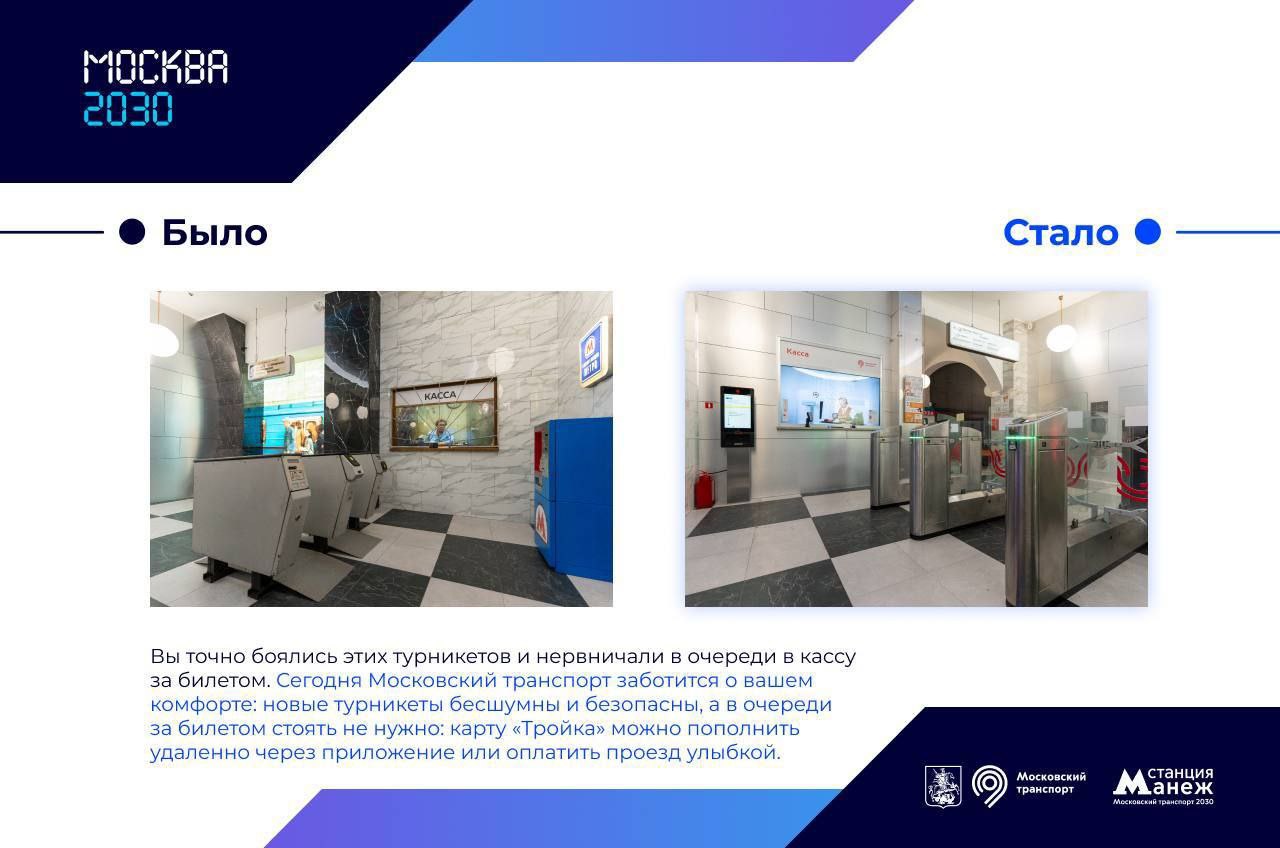 МОСКВА
2030

Было

Стало

КАССА

Касса

Вы точно боялись этих турникетов и нервничали в очереди в кассу за билетом. Сегодня Московский транспорт заботится о вашем комфорте: новые турникеты бесшумны и безопасны, а в очереди за билетом стоять не нужно: карту «Тройка» можно пополнить удаленно через приложение или оплатить проезд улыбкой.

Московский транспорт

станция Манеж
Московский транспорт 2030